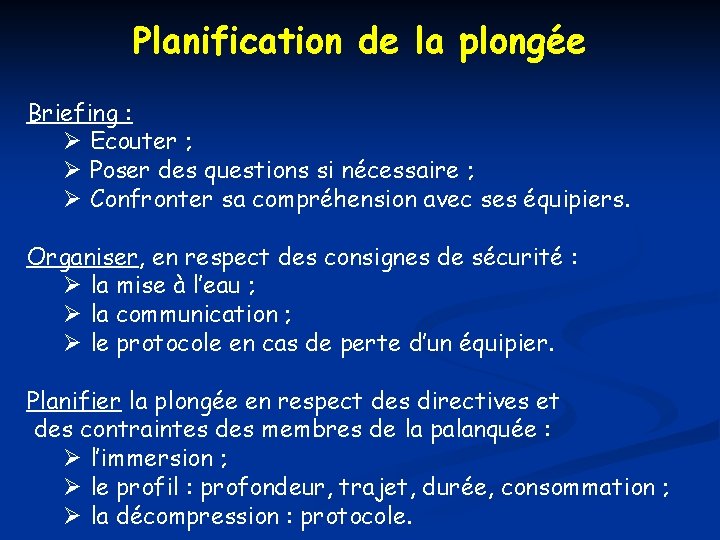 Planification de la plongée

Briefing :
➢ Ecouter ;
➢ Poser des questions si nécessaire ;
➢ Confronter sa compréhension avec ses équipiers.

Organiser, en respect des consignes de sécurité :
➢ la mise à l'eau ;
➢ la communication ;
➢ le protocole en cas de perte d'un équipier.

Planifier la plongée en respect des directives et des contraintes des membres de la palanquée :
➢ l'immersion ;
➢ le profil : profondeur, trajet, durée, consommation ;
➢ la décompression : protocole.